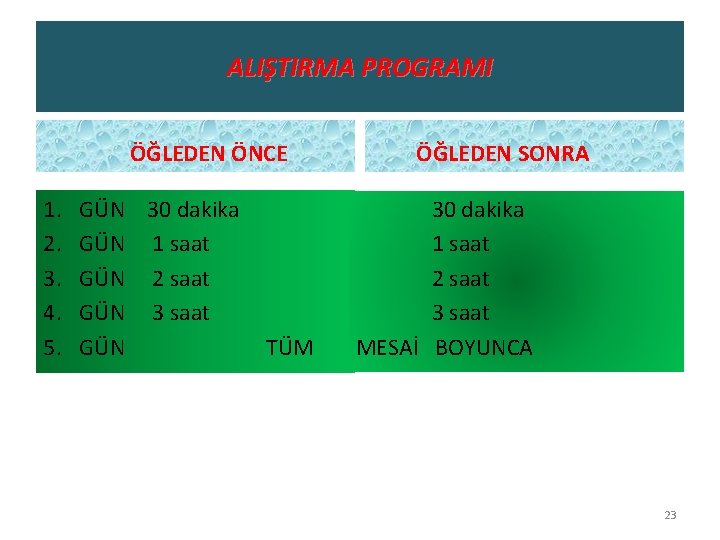 ALIŞTIRMA PROGRAMI

| ÖĞLEDEN ÖNCE | ÖĞLEDEN SONRA |
|---|---|
| 1. GÜN 30 dakika | 30 dakika |
| 2. GÜN 1 saat | 1 saat |
| 3. GÜN 2 saat | 2 saat |
| 4. GÜN 3 saat | 3 saat |
| 5. GÜN TÜM | MESAİ BOYUNCA |

23